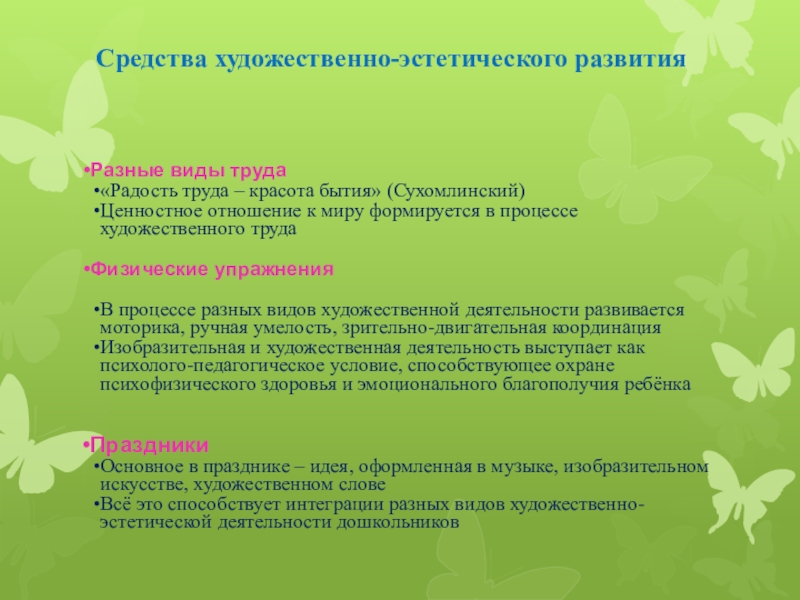 Средства художественно-эстетического развития

•Разные виды труда
•«Радость труда – красота бытия» (Сухомлинский)
•Ценностное отношение к миру формируется в процессе художественного труда

•Физические упражнения

•В процессе разных видов художественной деятельности развивается моторика, ручная умелость, зрительно-двигательная координация
•Изобразительная и художественная деятельность выступает как психолого-педагогическое условие, способствующее охране психофизического здоровья и эмоционального благополучия ребёнка

•Праздники
•Основное в празднике – идея, оформленная в музыке, изобразительном искусстве, художественном слове
•Всё это способствует интеграции разных видов художественно-эстетической деятельности дошкольников